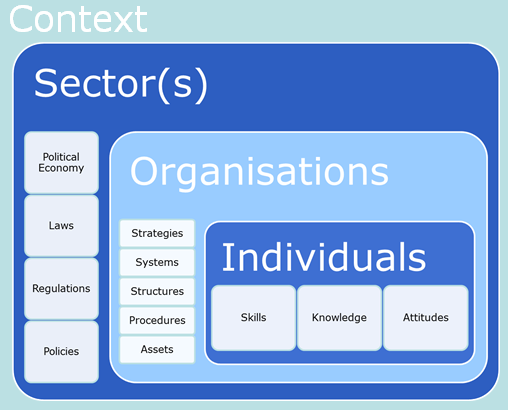 Context

Sector(s)

Political Economy

Laws

Regulations

Policies

Organisations

Strategies

Systems

Structures

Procedures

Assets

Individuals

Skills

Knowledge

Attitudes